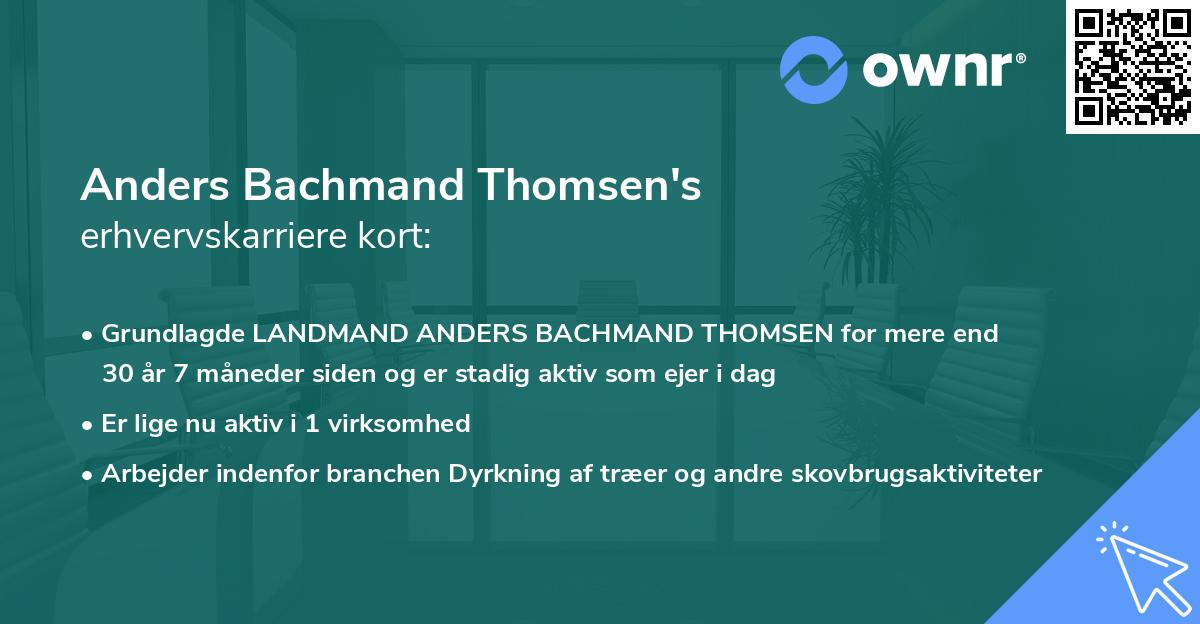 ownr®

Anders Bachmand Thomsen's
erhvervskarriere kort:

• Grundlagde LANDMAND ANDERS BACHMAND THOMSEN for mere end 30 år 7 måneder siden og er stadig aktiv som ejer i dag

• Er lige nu aktiv i 1 virksomhed

• Arbejder indenfor branchen Dyrkning af træer og andre skovbrugsaktiviteter